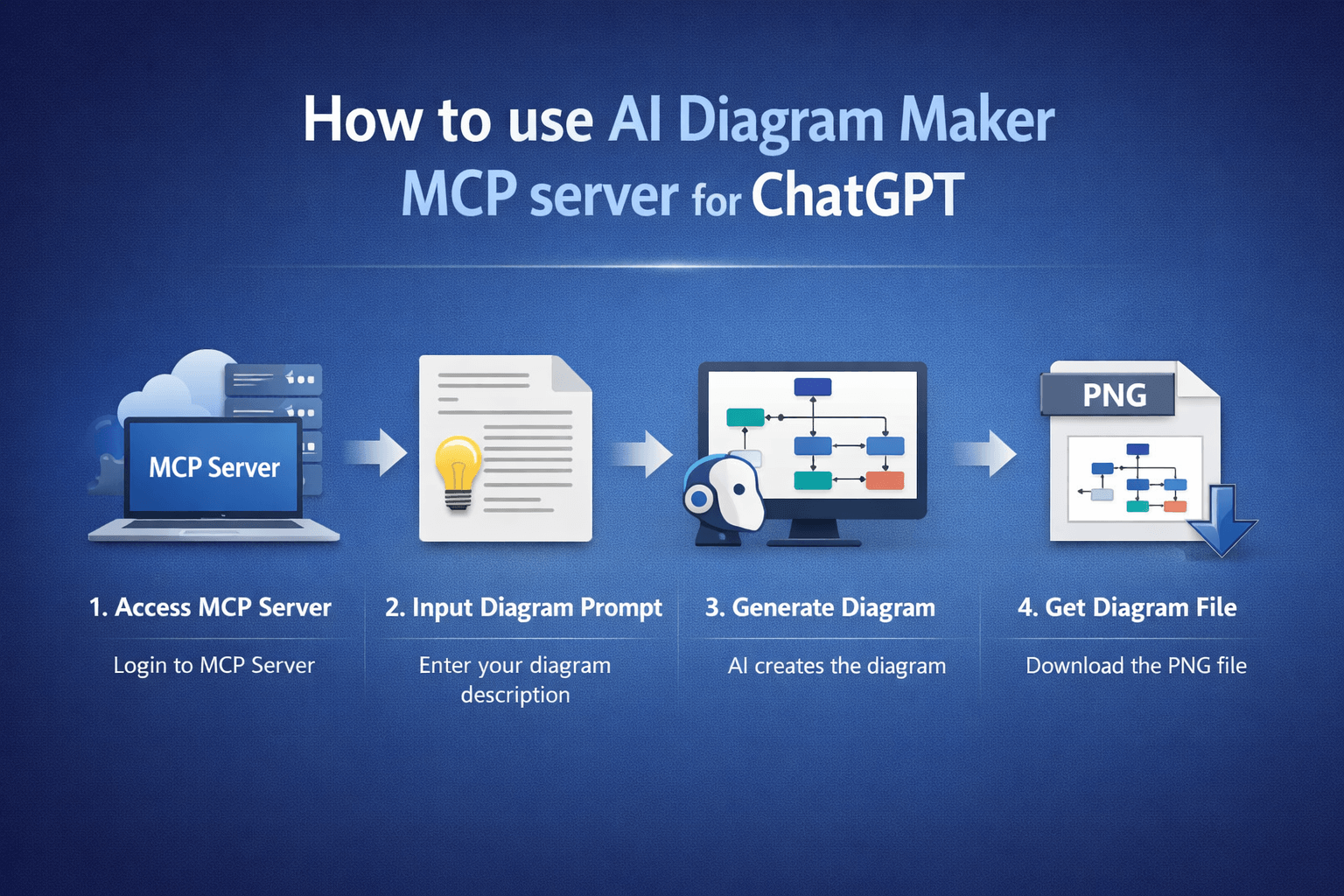 How to use AI Diagram Maker MCP server for ChatGPT

MCP Server

PNG

1. Access MCP Server

Login to MCP Server

2. Input Diagram Prompt

Enter your diagram description

3. Generate Diagram

AI creates the diagram

4. Get Diagram File

Download the PNG file